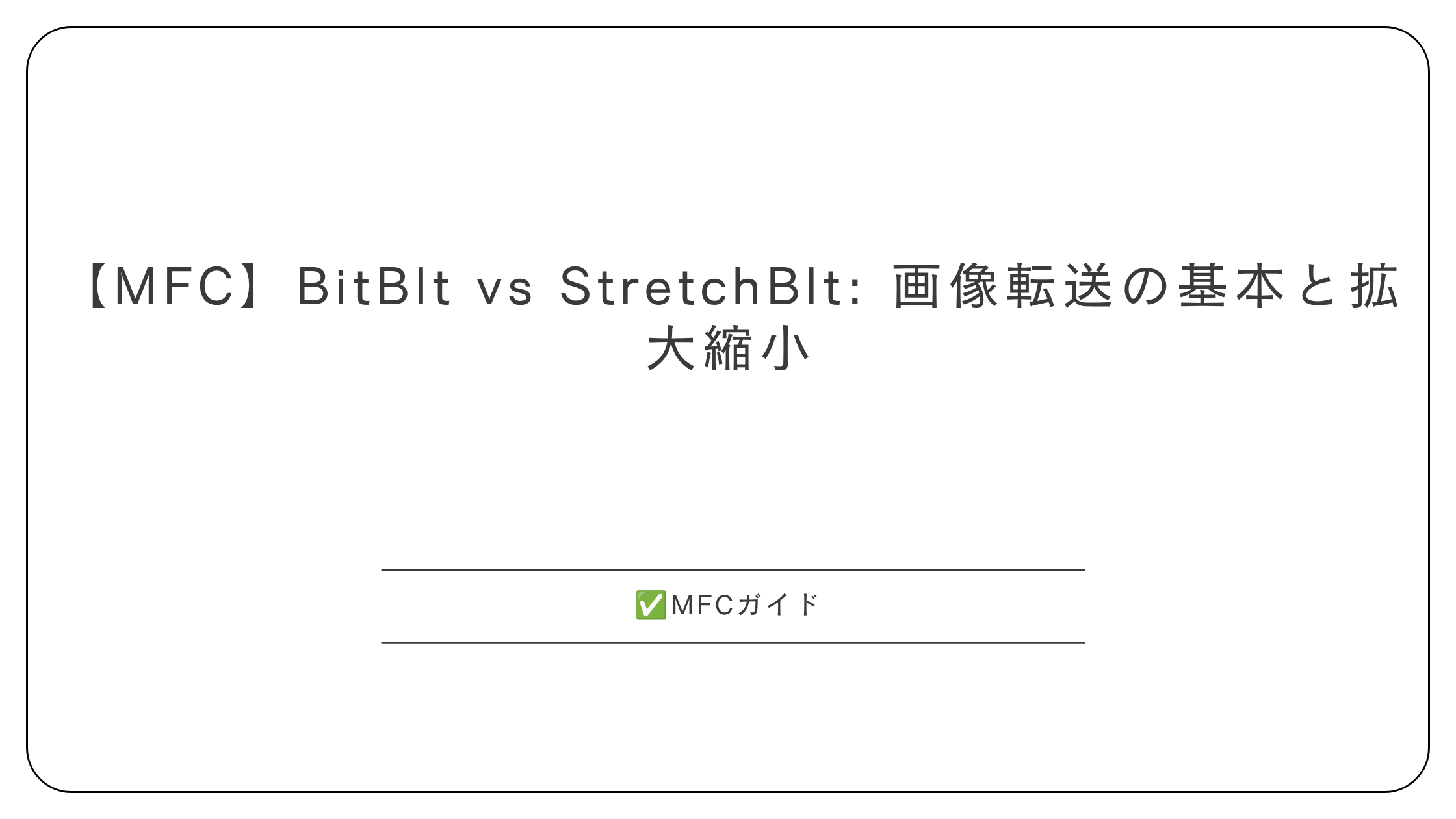 【MFC】BitBlt vs StretchBlt: 画像転送の基本と拡大縮小

✅MFCガイド